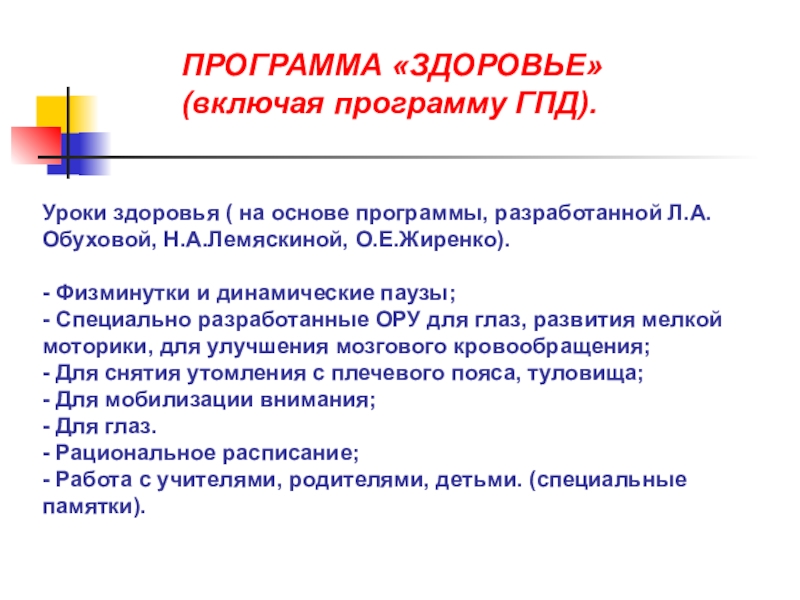 ПРОГРАММА «ЗДОРОВЬЕ»
(включая программу ГПД).

Уроки здоровья ( на основе программы, разработанной Л.А. Обуховой, Н.А.Лемяскиной, О.Е.Жиренко).

- Физминутки и динамические паузы;
- Специально разработанные ОРУ для глаз, развития мелкой моторики, для улучшения мозгового кровообращения;
- Для снятия утомления с плечевого пояса, туловища;
- Для мобилизации внимания;
- Для глаз.
- Рациональное расписание;
- Работа с учителями, родителями, детьми. (специальные памятки).